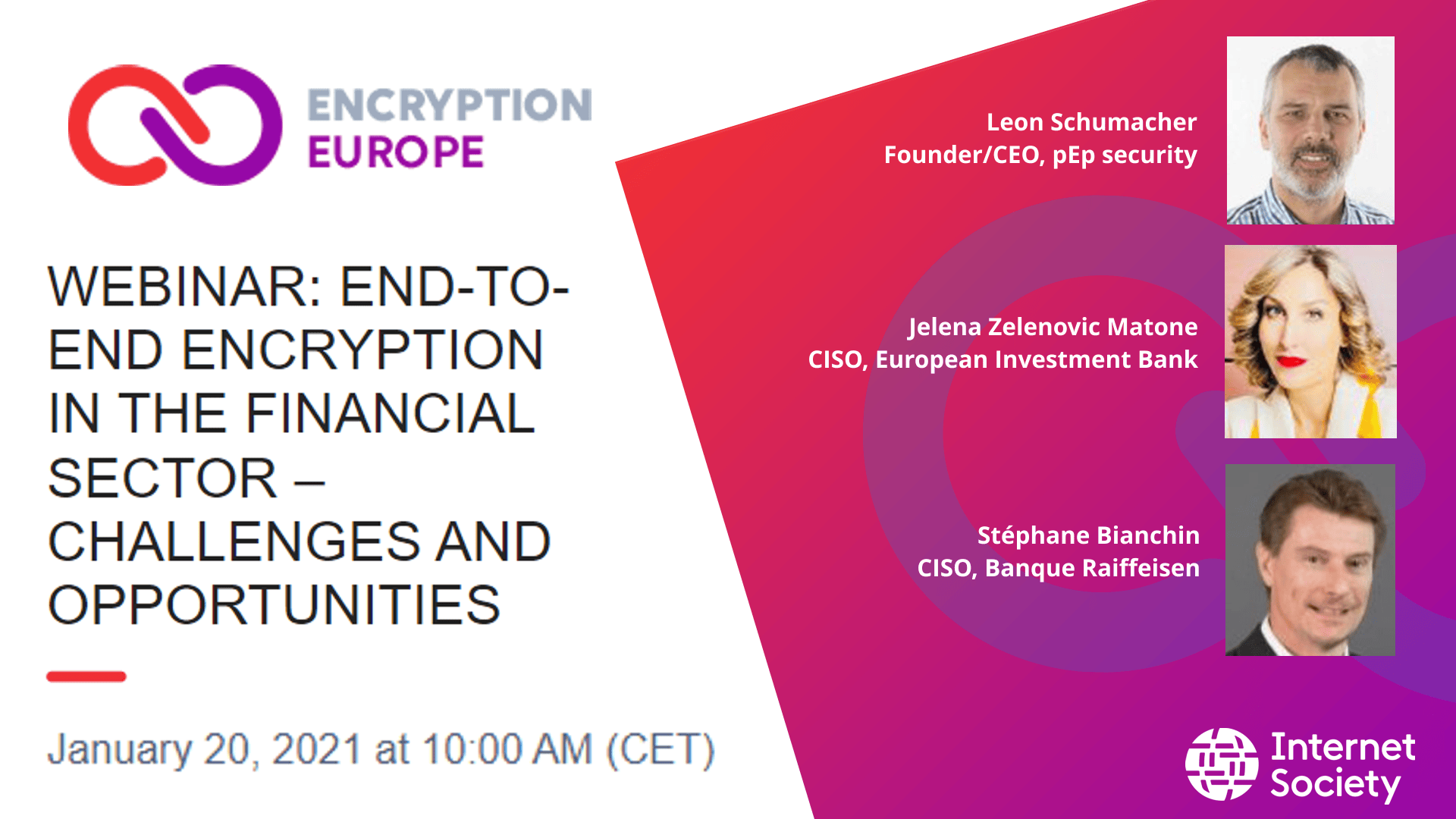 ENCRYPTION
EUROPE

WEBINAR: END-TO-END ENCRYPTION IN THE FINANCIAL SECTOR – CHALLENGES AND OPPORTUNITIES

January 20, 2021 at 10:00 AM (CET)

Leon Schumacher
Founder/CEO, pEp security

Jelena Zelenovic Matone
CISO, European Investment Bank

Stéphane Bianchin
CISO, Banque Raiffeisen

Internet Society